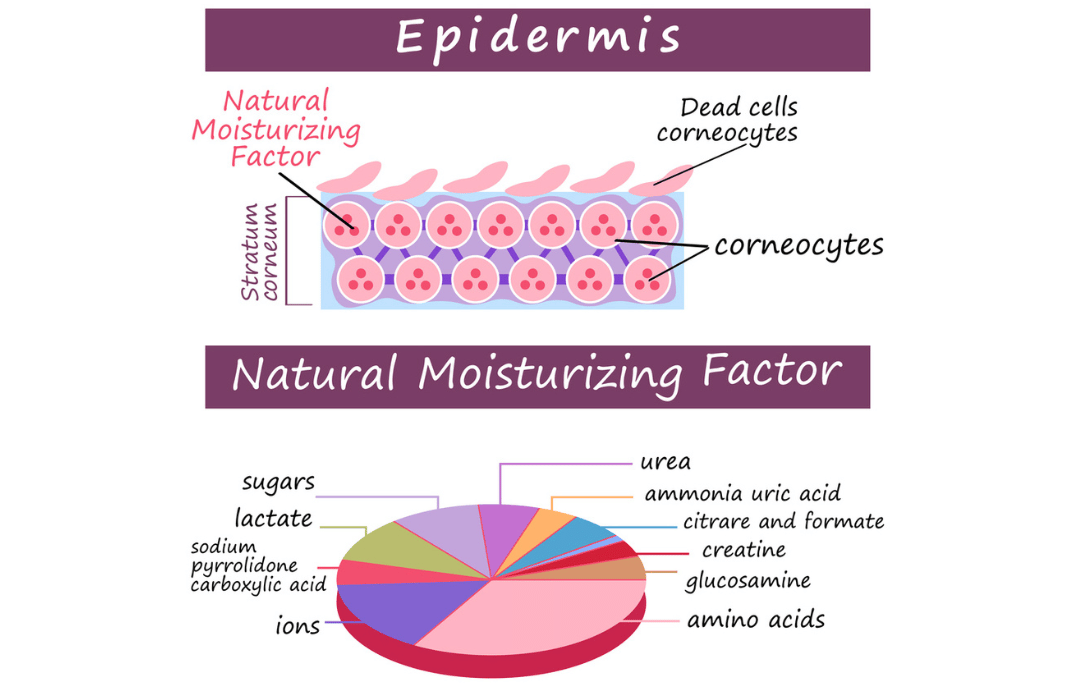 Epidermis

Natural Moisturizing Factor

Dead cells corneocytes

Stratum corneum

corneocytes

Natural Moisturizing Factor

sugars

lactate

sodium pyrrolidone carboxylic acid

ions

urea

ammonia uric acid

citrare and formate

creatine

glucosamine

amino acids